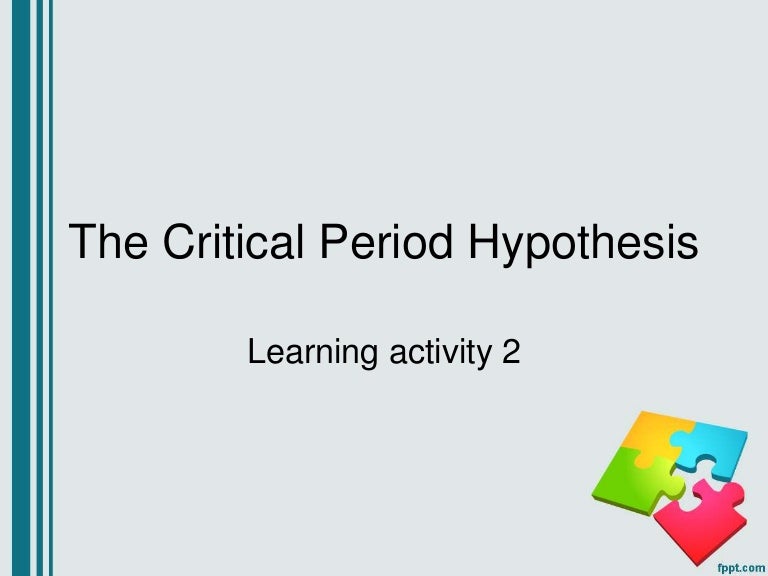 The Critical Period Hypothesis

Learning activity 2

fppt.com